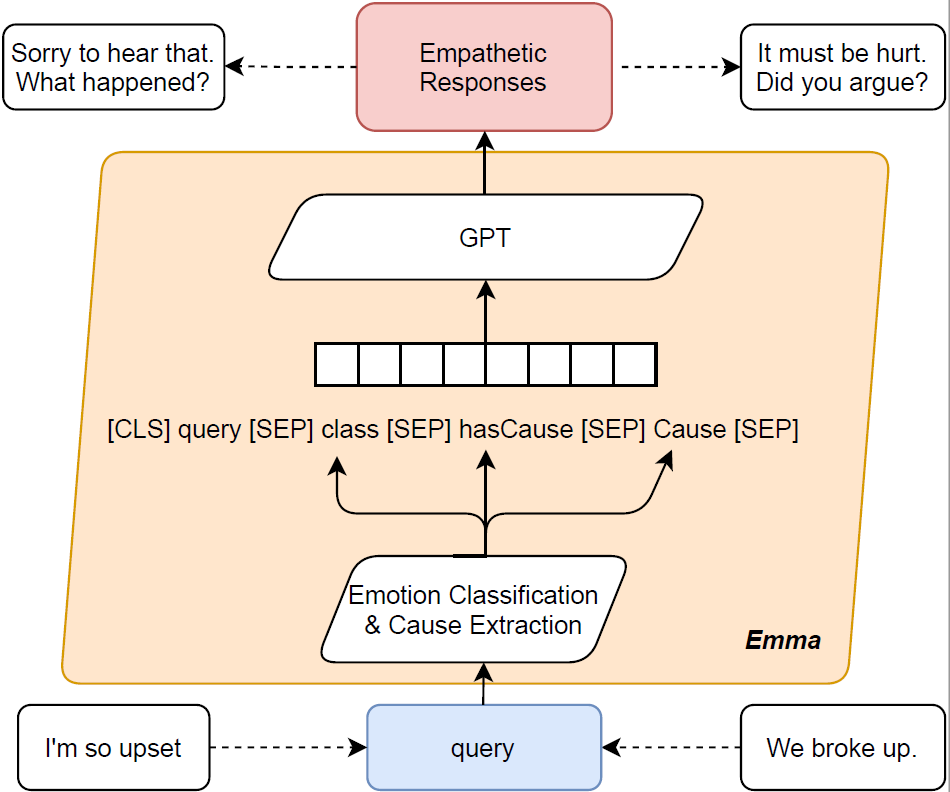 Sorry to hear that. What happened?

Empathetic Responses

It must be hurt. Did you argue?

GPT

[CLS] query [SEP] class [SEP] hasCause [SEP] Cause [SEP]

Emotion Classification & Cause Extraction

Emma

I'm so upset

query

We broke up.